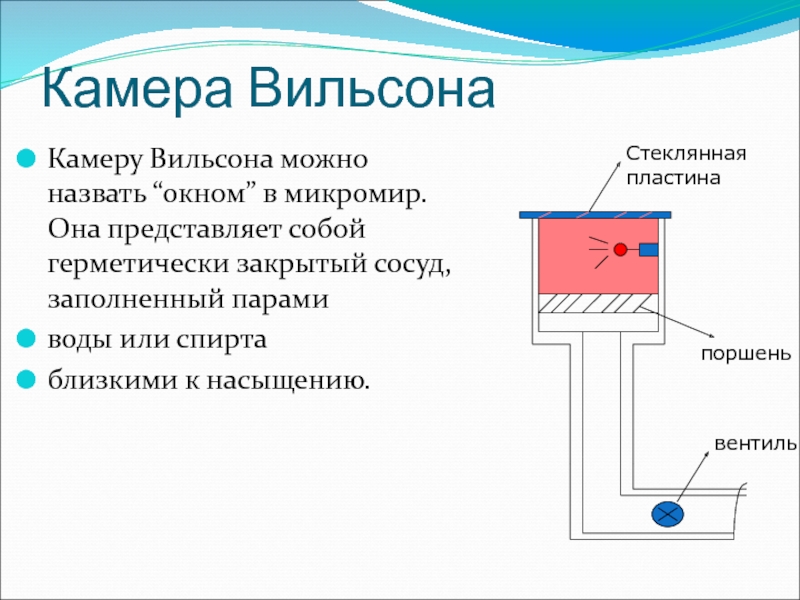 Камера Вильсона

Камеру Вильсона можно назвать “окном” в микромир. Она представляет собой герметически закрытый сосуд, заполненный парами

воды или спирта

близкими к насыщению.

Стеклянная пластина

поршень

вентиль